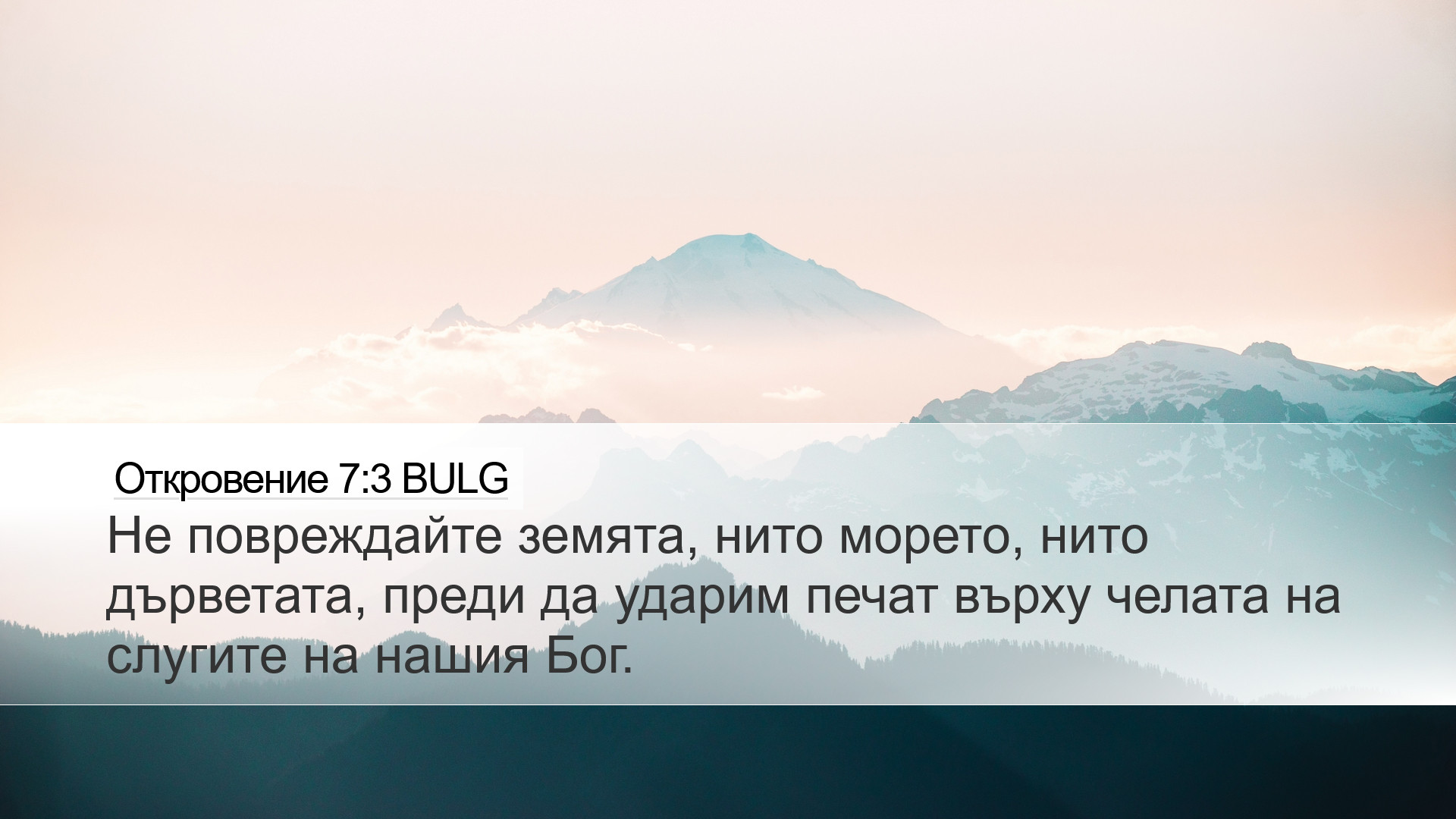 Откровение 7:3 BULG

Не повреждайте земята, нито морето, нито дърветата, преди да ударим печат върху челата на слугите на нашия Бог.